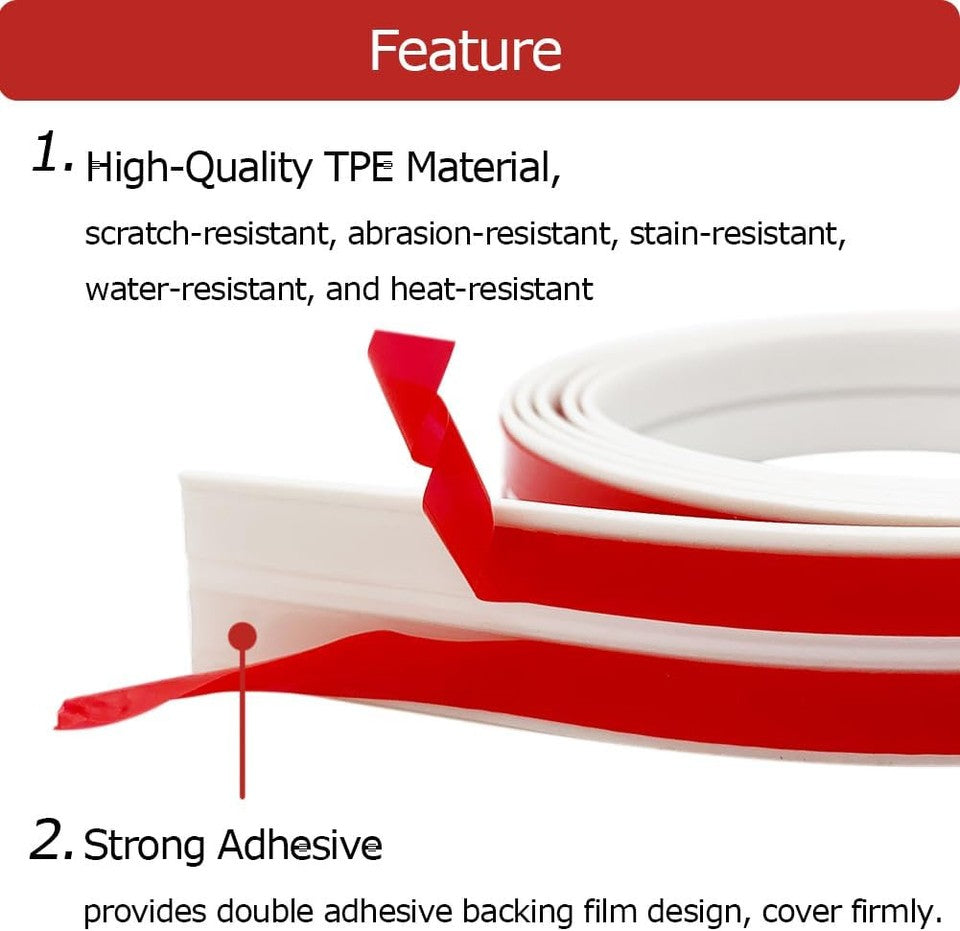 Feature

1. High-Quality TPE Material,

scratch-resistant, abrasion-resistant, stain-resistant, water-resistant, and heat-resistant

2. Strong Adhesive

provides double adhesive backing film design, cover firmly.